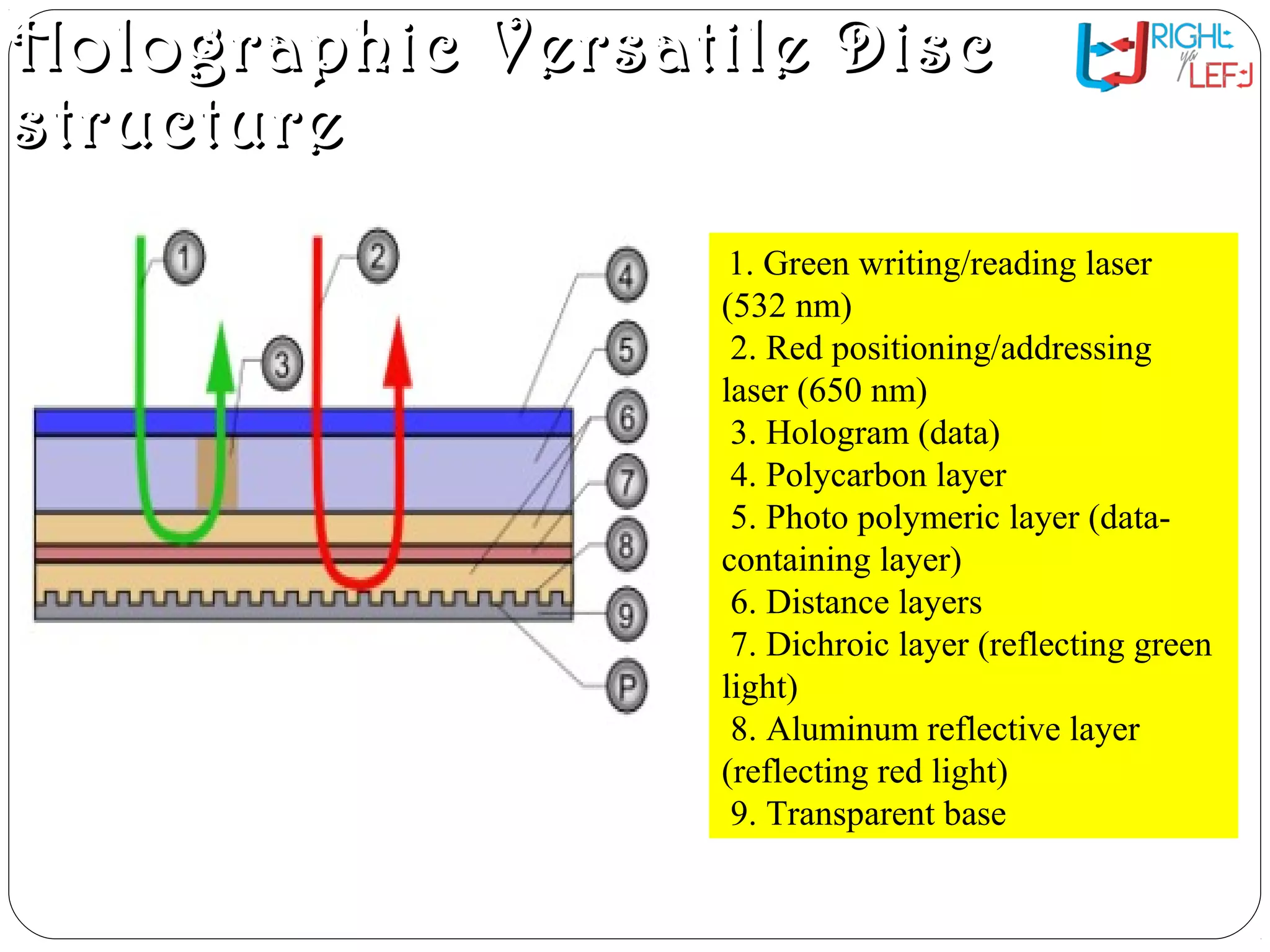 Holographic Versatile Disc structure

RIGHT ya LEFT

1
2
3
4
5
6
7
8
9
P

1. Green writing/reading laser (532 nm)
2. Red positioning/addressing laser (650 nm)
3. Hologram (data)
4. Polycarbon layer
5. Photo polymeric layer (data-containing layer)
6. Distance layers
7. Dichroic layer (reflecting green light)
8. Aluminum reflective layer (reflecting red light)
9. Transparent base